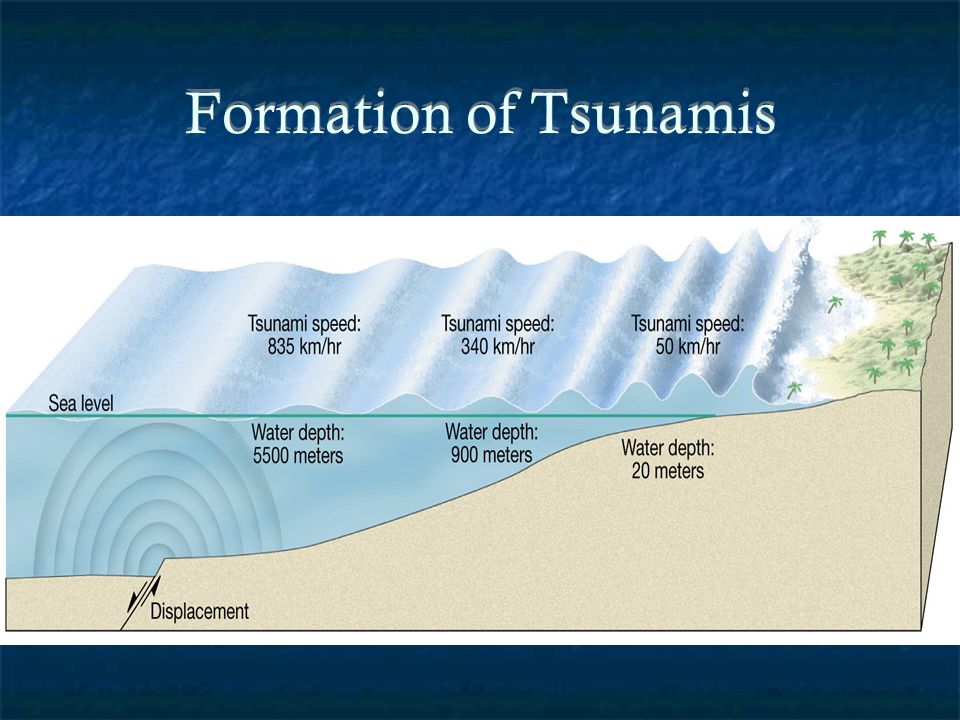 Formation of Tsunamis

Tsunami speed: 835 km/hr

Tsunami speed: 340 km/hr

Tsunami speed: 50 km/hr

Sea level

Water depth: 5500 meters

Water depth: 900 meters

Water depth: 20 meters

Displacement